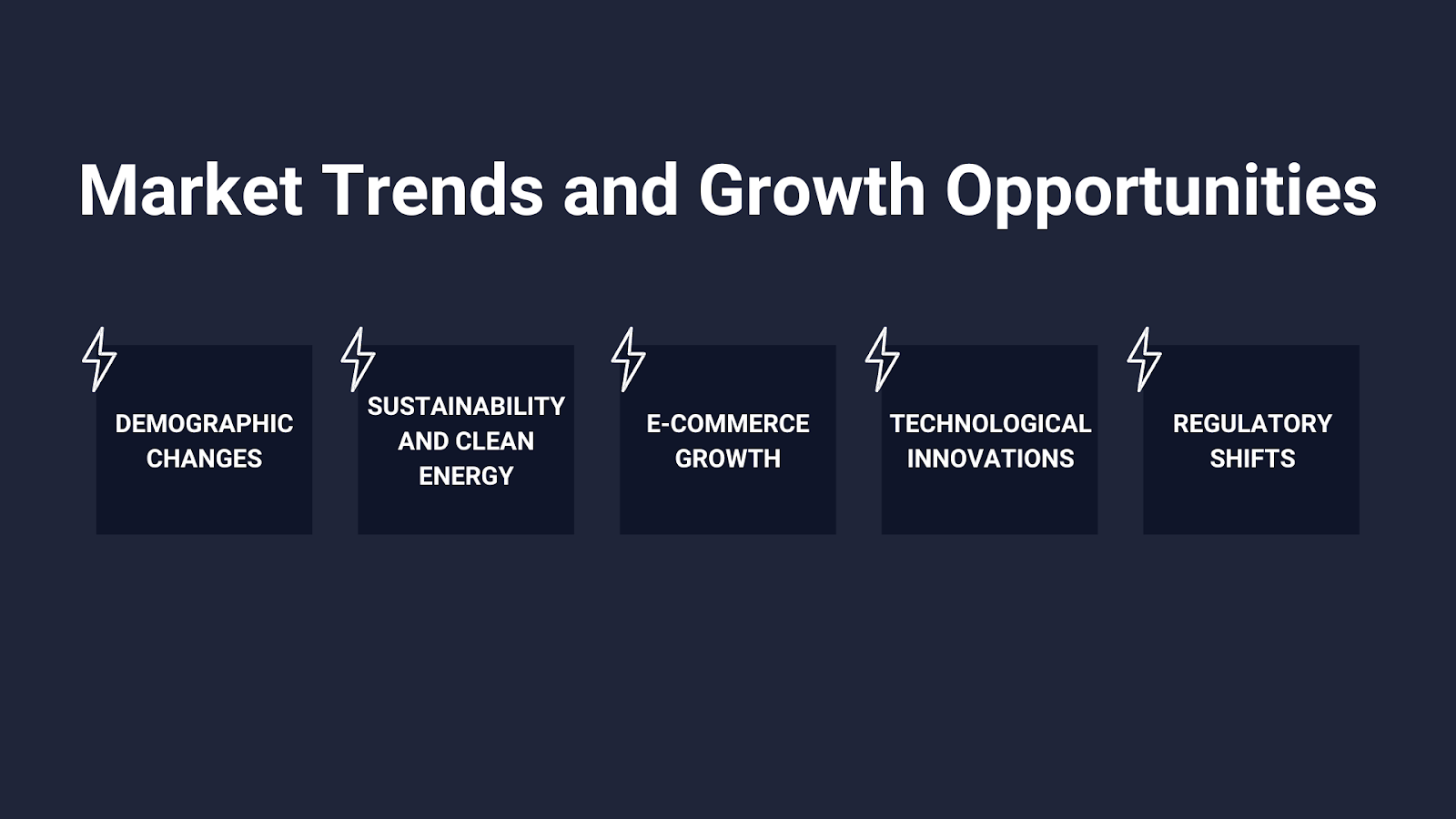 Market Trends and Growth Opportunities

DEMOGRAPHIC CHANGES

SUSTAINABILITY AND CLEAN ENERGY

E-COMMERCE GROWTH

TECHNOLOGICAL INNOVATIONS

REGULATORY SHIFTS